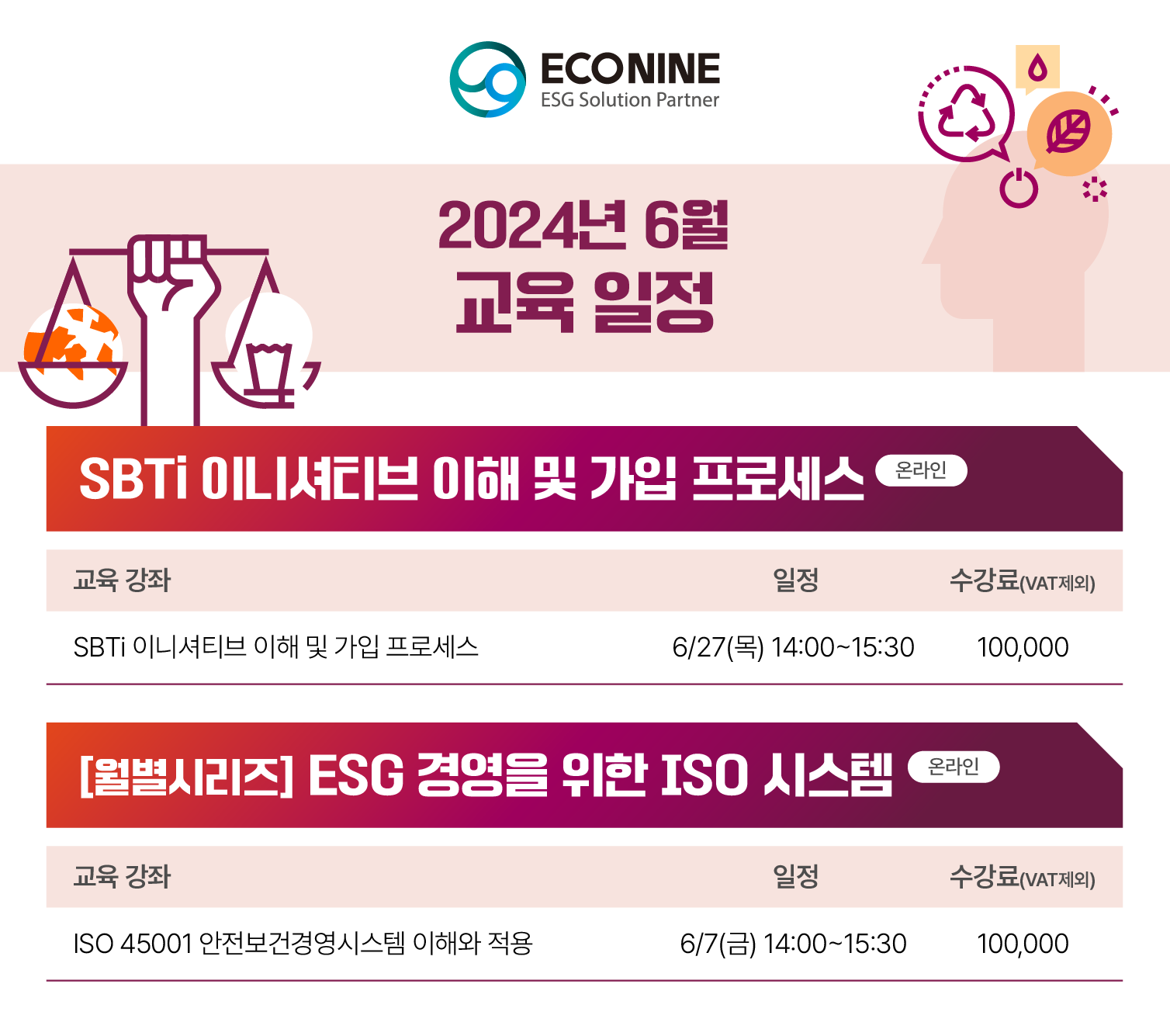 ECONINE
ESG Solution Partner

2024년 6월
교육 일정

SBTi 이니셔티브 이해 및 가입 프로세스 온라인

| 교육 강좌 | 일정 | 수강료(VAT제외) |
|---|---|---|
| SBTi 이니셔티브 이해 및 가입 프로세스 | 6/27(목) 14:00~15:30 | 100,000 |

[월별시리즈] ESG 경영을 위한 ISO 시스템 온라인

| 교육 강좌 | 일정 | 수강료(VAT제외) |
|---|---|---|
| ISO 45001 안전보건경영시스템 이해와 적용 | 6/7(금) 14:00~15:30 | 100,000 |